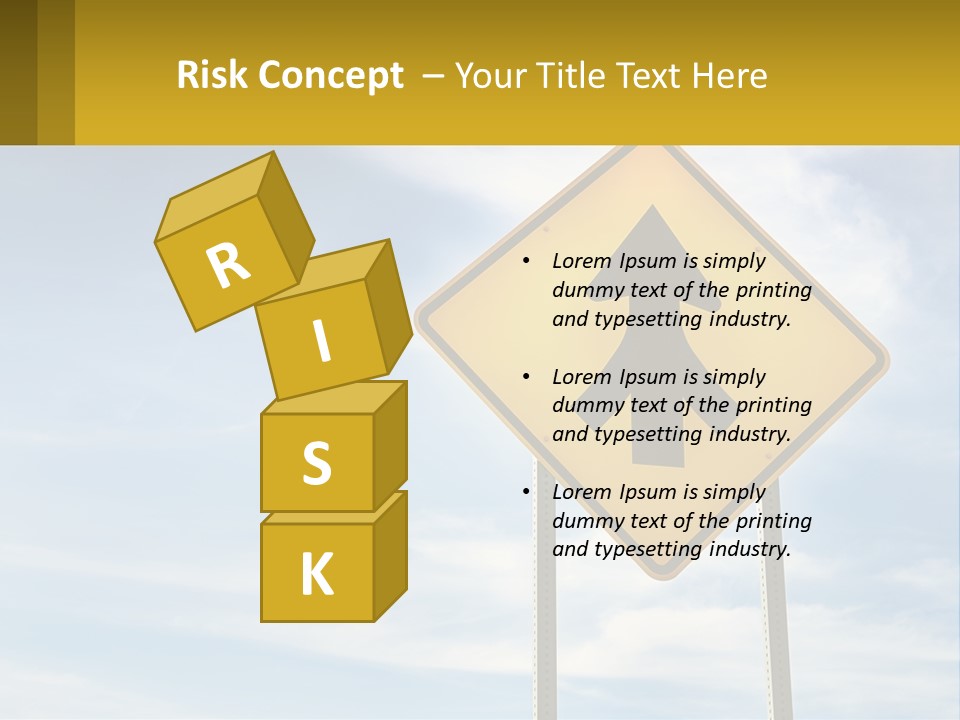 Risk Concept – Your Title Text Here

R
I
S
K

• Lorem Ipsum is simply dummy text of the printing and typesetting industry.

• Lorem Ipsum is simply dummy text of the printing and typesetting industry.

• Lorem Ipsum is simply dummy text of the printing and typesetting industry.